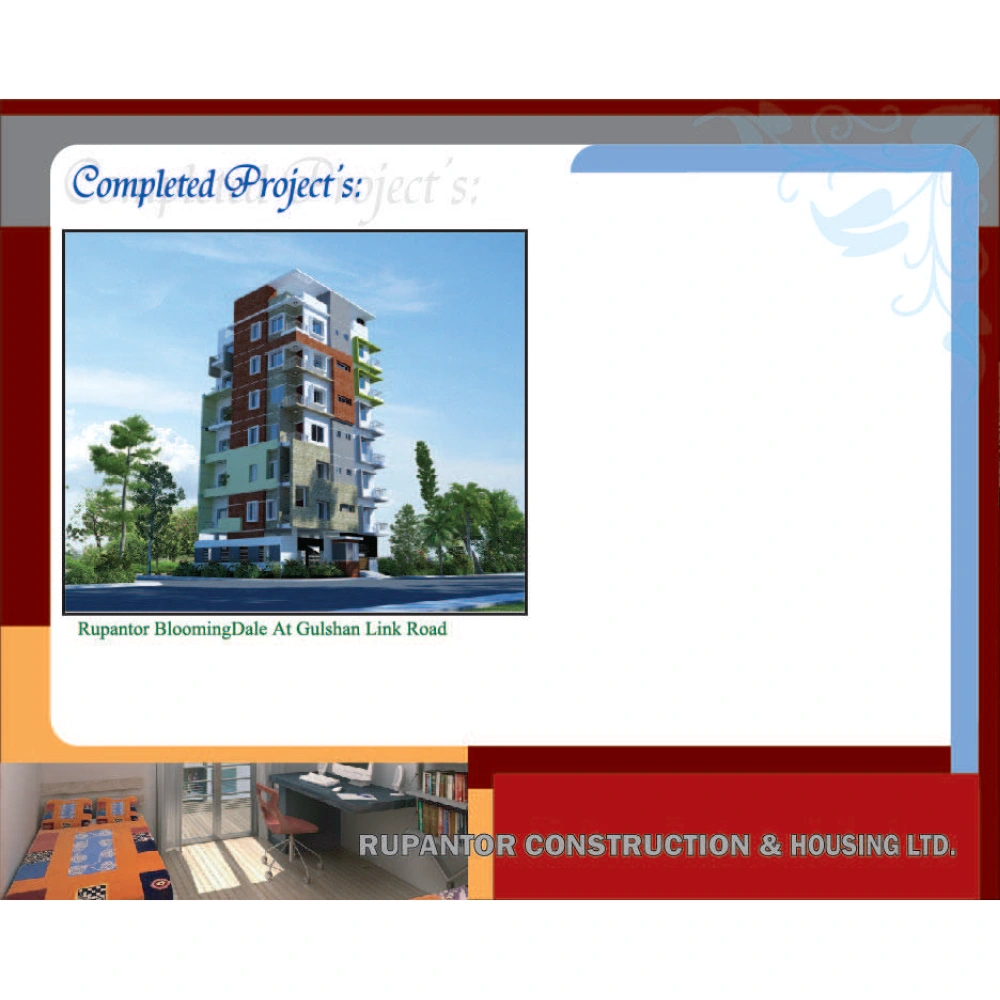 Completed Project's:

Rupantor BloomingDale At Gulshan Link Road

RUPANTOR CONSTRUCTION & HOUSING LTD.